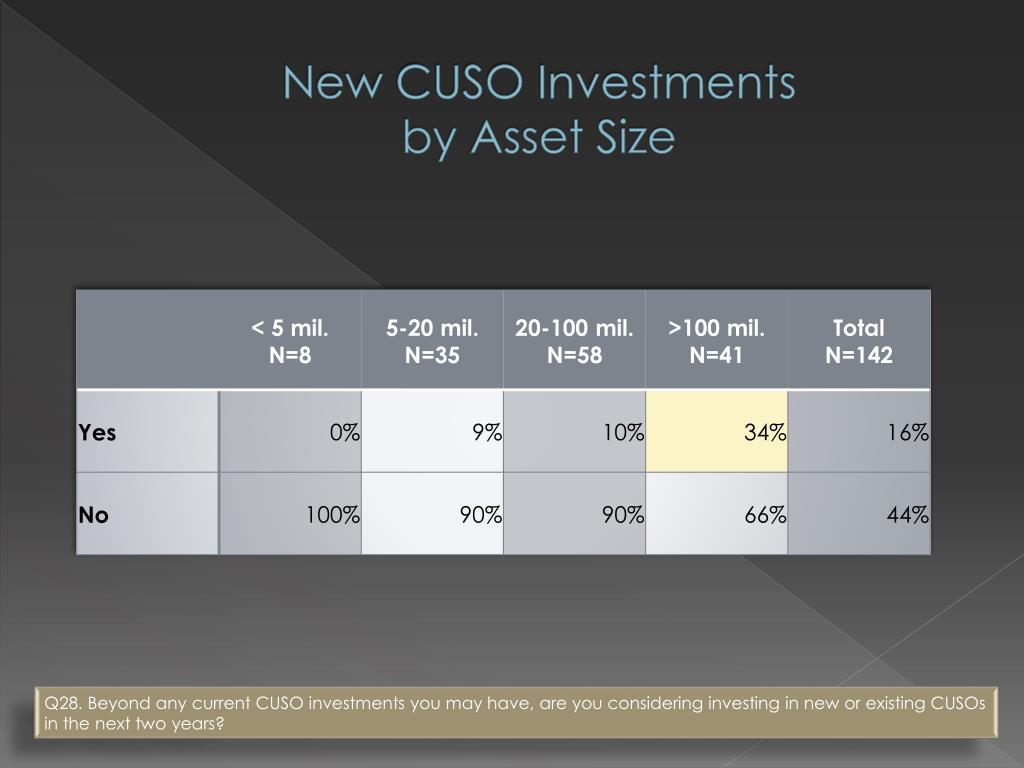 New CUSO Investments
by Asset Size

| | < 5 mil. N=8 | 5-20 mil. N=35 | 20-100 mil. N=58 | >100 mil. N=41 | Total N=142 |
|---|---|---|---|---|---|
| Yes | 0% | 9% | 10% | 34% | 16% |
| No | 100% | 90% | 90% | 66% | 44% |

Q28. Beyond any current CUSO investments you may have, are you considering investing in new or existing CUSOs in the next two years?